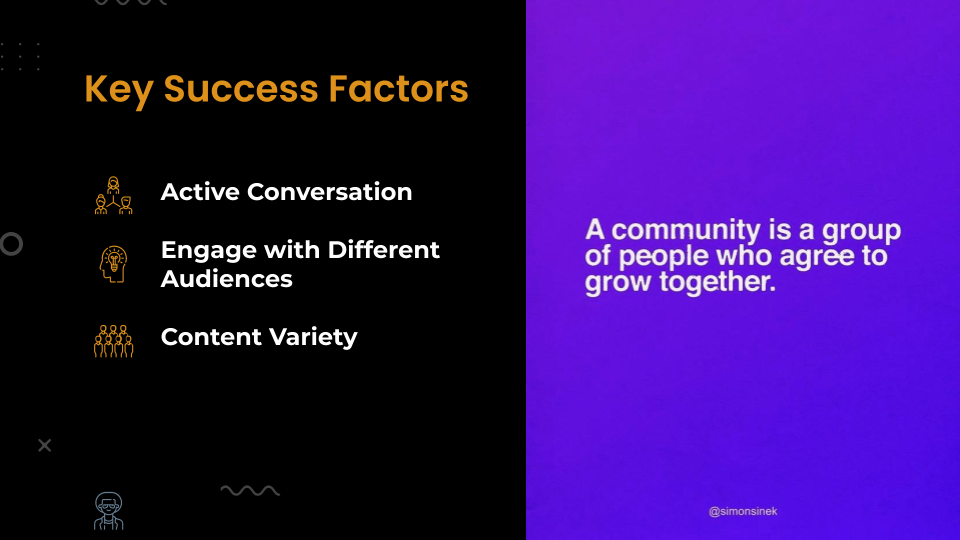 Key Success Factors

Active Conversation

Engage with Different Audiences

Content Variety

A community is a group of people who agree to grow together.

@simonsinek